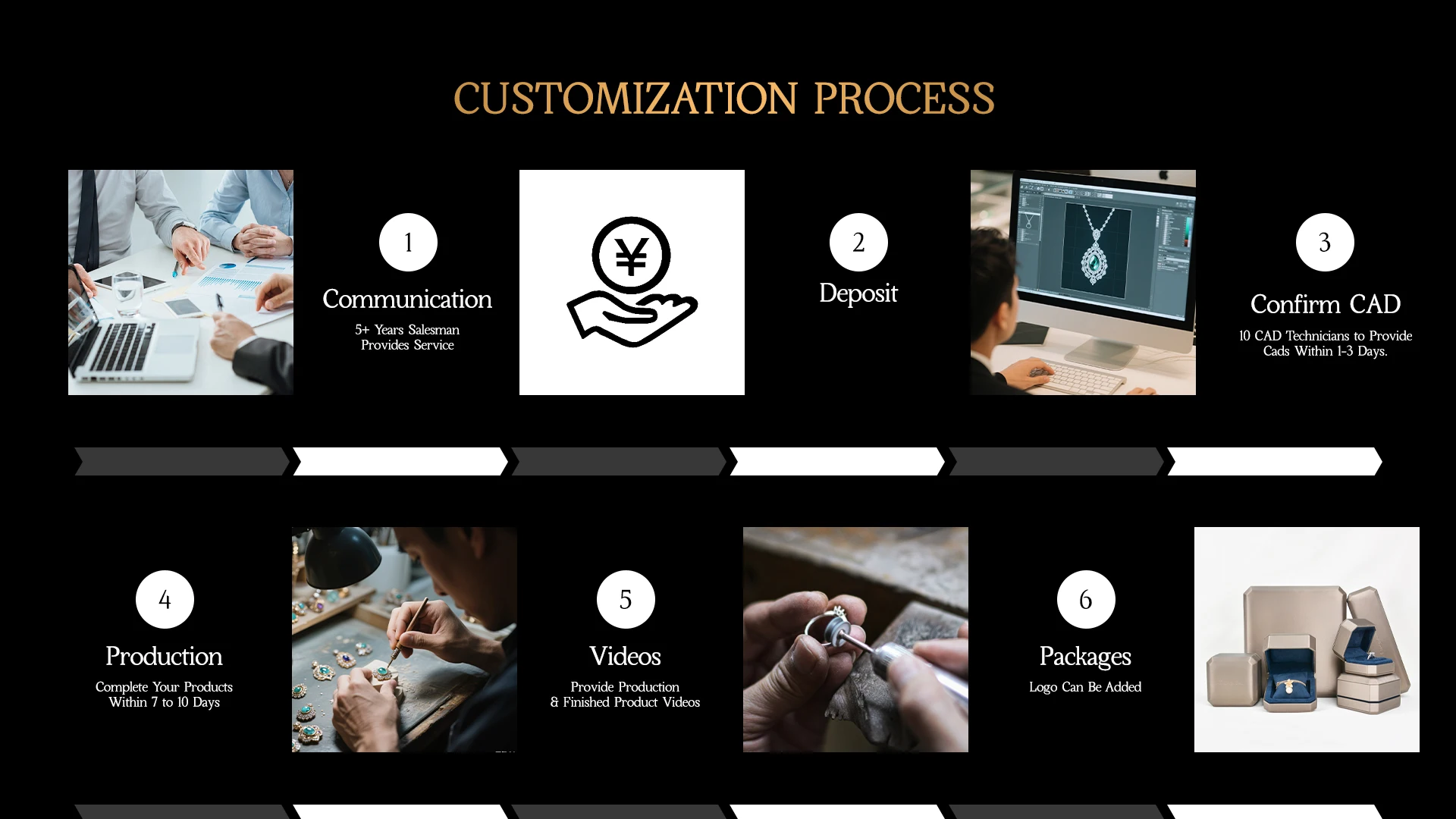 CUSTOMIZATION PROCESS

1
Communication
5+ Years Salesman Provides Service

¥

2
Deposit

3
Confirm CAD
10 CAD Technicians to Provide Cads Within 1-3 Days.

4
Production
Complete Your Products Within 7 to 10 Days

5
Videos
Provide Production & Finished Product Videos

6
Packages
Logo Can Be Added